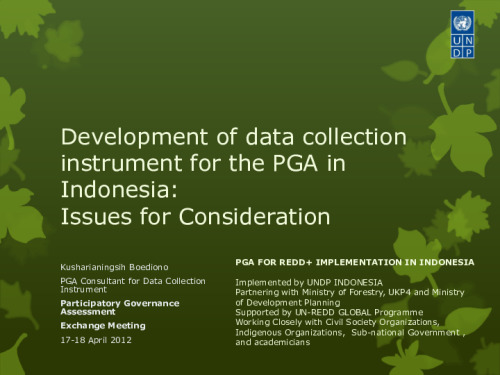 U N D P

Development of data collection instrument for the PGA in Indonesia:
Issues for Consideration

Kusharianingsih Boediono

PGA Consultant for Data Collection Instrument

Participatory Governance Assessment

Exchange Meeting

17-18 April 2012

PGA FOR REDD+ IMPLEMENTATION IN INDONESIA

Implemented by UNDP INDONESIA
Partnering with Ministry of Forestry, UKP4 and Ministry of Development Planning
Supported by UN-REDD GLOBAL Programme
Working Closely with Civil Society Organizations, Indigenous Organizations, Sub-national Government , and academicians